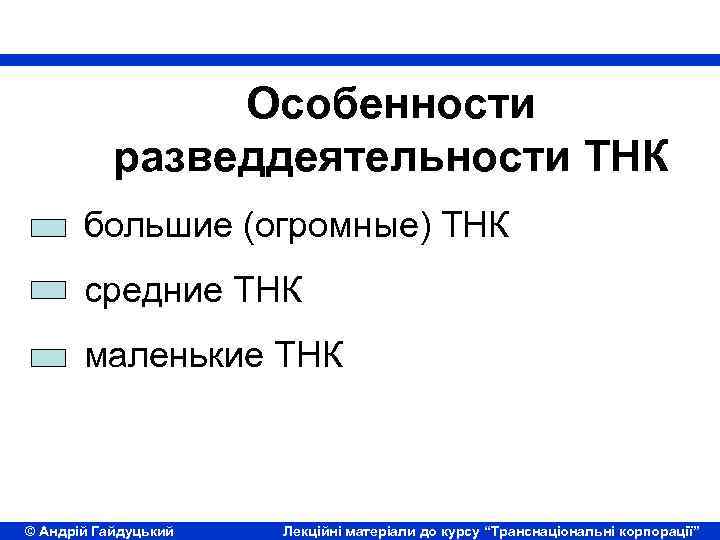 Особенности разведдеятельности ТНК

большие (огромные) ТНК

средние ТНК

маленькие ТНК

© Андрій Гайдуцький

Лекційні матеріали до курсу "Транснаціональні корпорації"